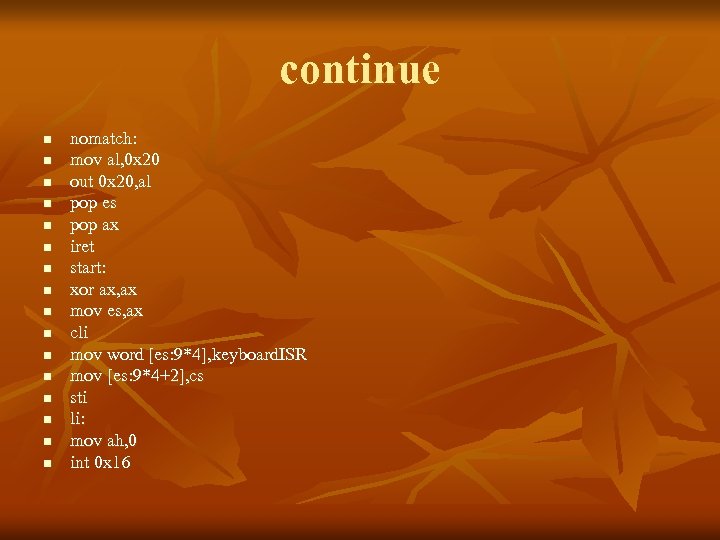 continue

- nomatch:
- mov al,0x20
- out 0x20,al
- pop es
- pop ax
- iret
- start:
- xor ax,ax
- mov es,ax
- cli
- mov word [es:9*4],keyboardISR
- mov [es:9*4+2],cs
- sti
- li:
- mov ah,0
- int 0x16